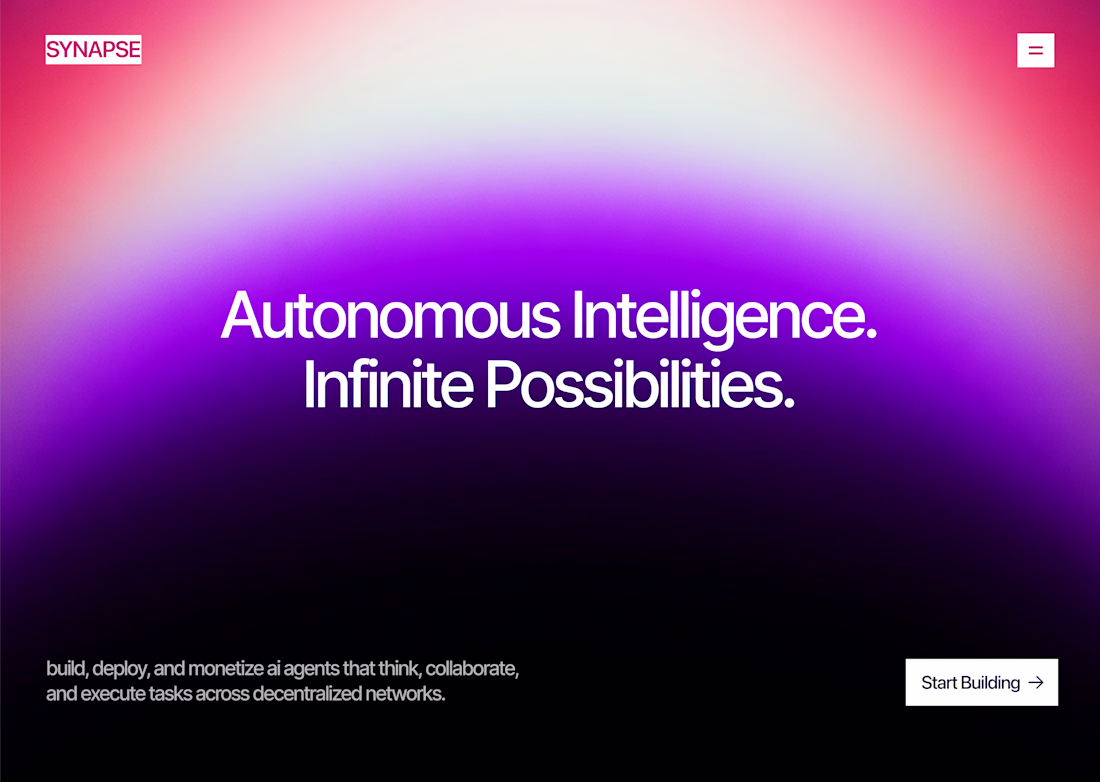 SYNAPSE

Autonomous Intelligence.
Infinite Possibilities.

build, deploy, and monetize ai agents that think, collaborate, and execute tasks across decentralized networks.

Start Building →